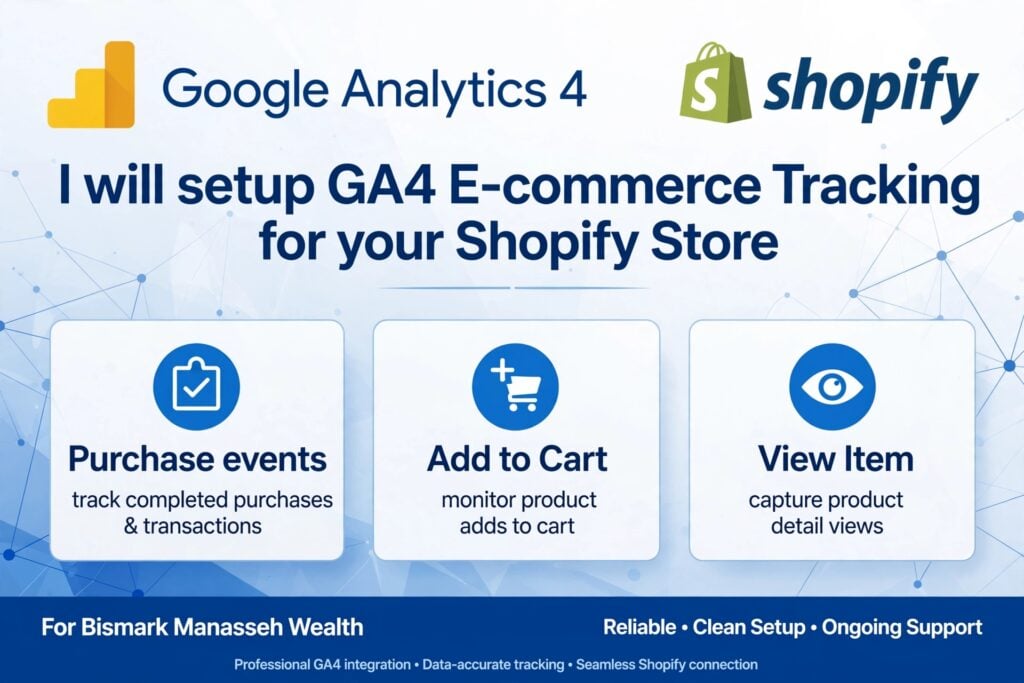 Google Analytics 4

shopify

I will setup GA4 E-commerce Tracking for your Shopify Store

Purchase events
track completed purchases & transactions

Add to Cart
monitor product adds to cart

View Item
capture product detail views

For Bismark Manasseh Wealth

Reliable • Clean Setup • Ongoing Support

Professional GA4 integration • Data-accurate tracking • Seamless Shopify connection